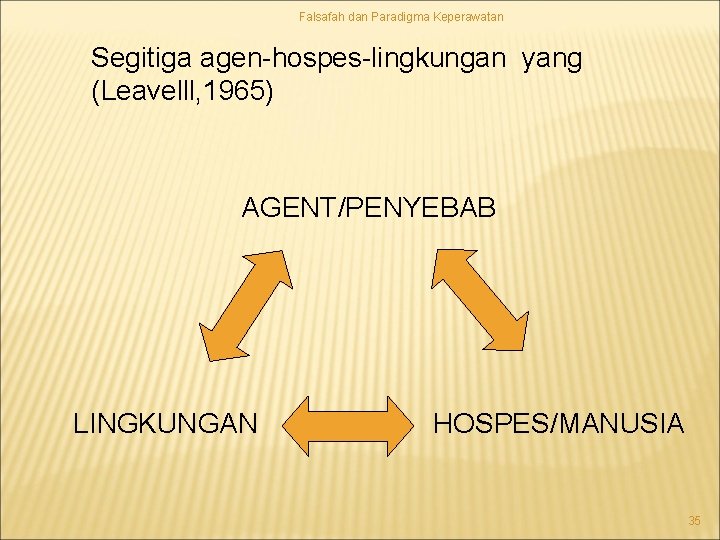 Falsafah dan Paradigma Keperawatan

Segitiga agen-hospes-lingkungan yang (Leavelll,1965)

AGENT/PENYEBAB

LINGKUNGAN

HOSPES/MANUSIA

35